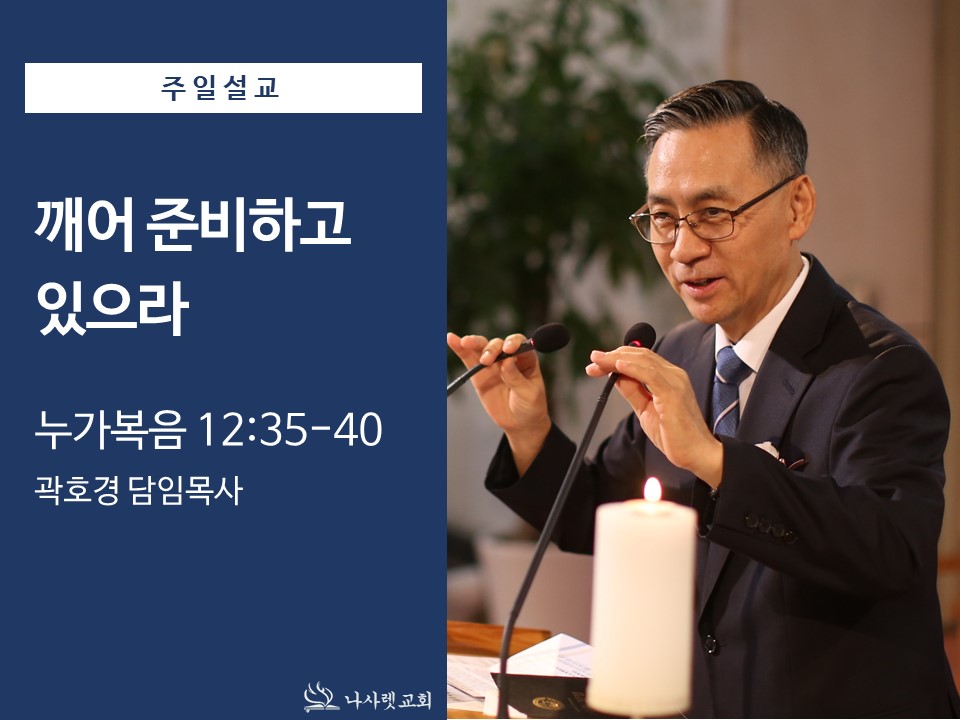 주일설교

깨어 준비하고 있으라

누가복음 12:35-40

곽호경 담임목사

나사렛교회